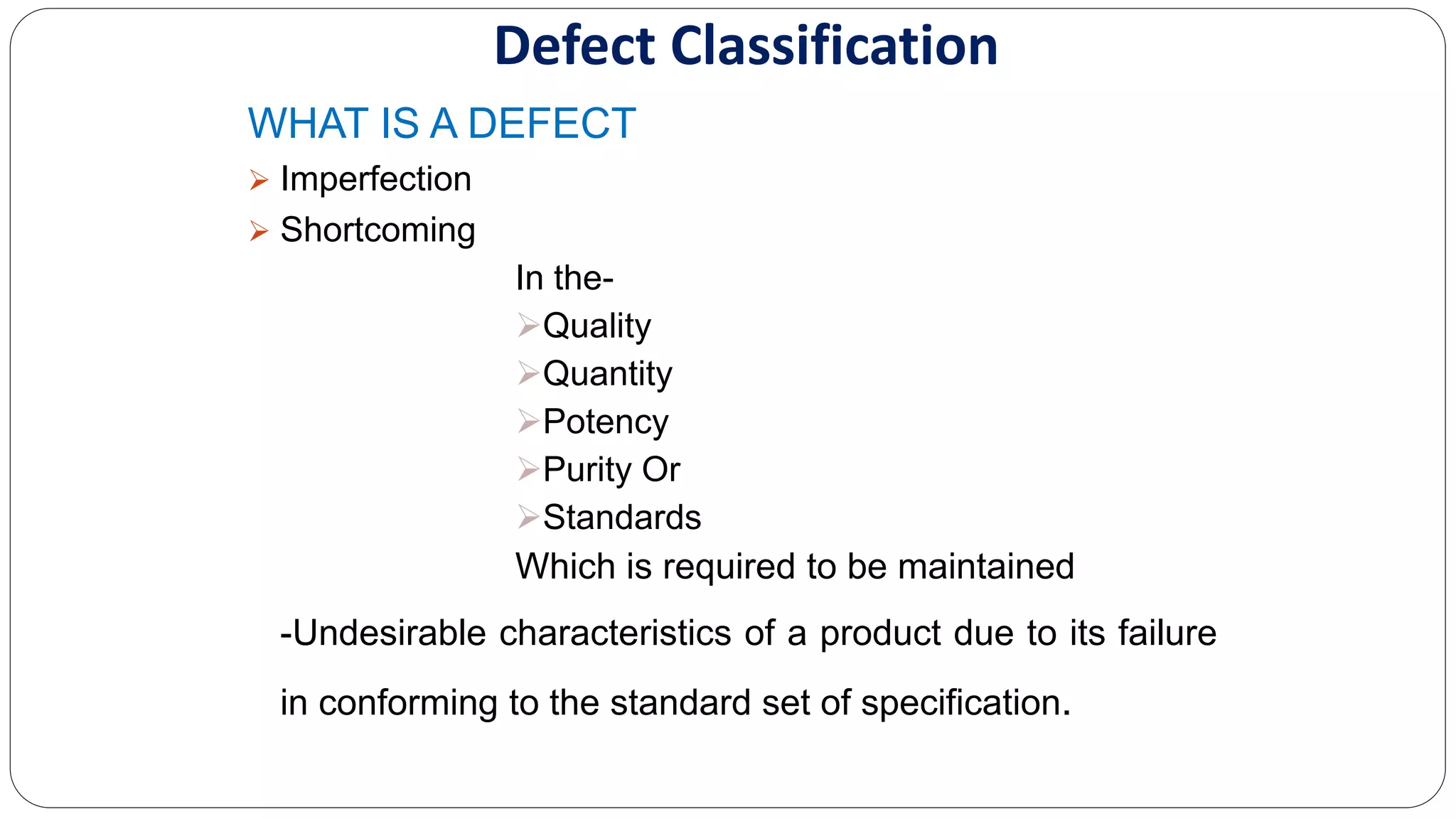 Defect Classification

WHAT IS A DEFECT

➢ Imperfection

➢ Shortcoming

In the-

➢Quality

➢Quantity

➢Potency

➢Purity Or

➢Standards

Which is required to be maintained

-Undesirable characteristics of a product due to its failure in conforming to the standard set of specification.